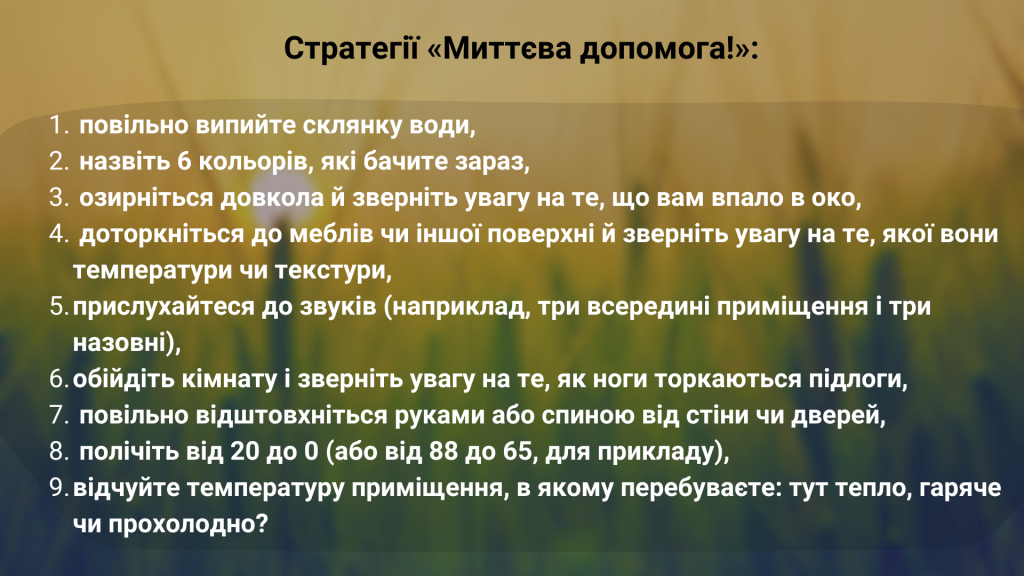 Стратегії «Миттєва допомога!»:

1. повільно випийте склянку води,
2. назвіть 6 кольорів, які бачите зараз,
3. озирніться довкола й зверніть увагу на те, що вам впало в око,
4. доторкніться до меблів чи іншої поверхні й зверніть увагу на те, якої вони температури чи текстури,
5. прислухайтеся до звуків (наприклад, три всередині приміщення і три назовні),
6. обійдіть кімнату і зверніть увагу на те, як ноги торкаються підлоги,
7. повільно відштовхніться руками або спиною від стіни чи дверей,
8. полічіть від 20 до 0 (або від 88 до 65, для прикладу),
9. відчуйте температуру приміщення, в якому перебуваєте: тут тепло, гаряче чи прохолодно?